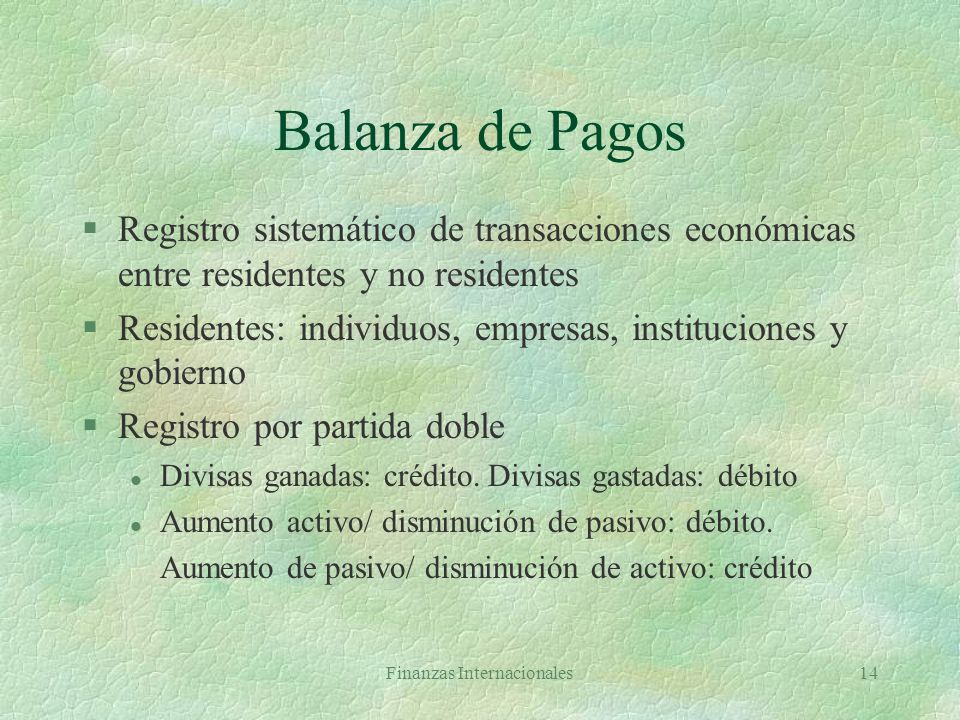 Balanza de Pagos

§ Registro sistemático de transacciones económicas entre residentes y no residentes

§ Residentes: individuos, empresas, instituciones y gobierno

§ Registro por partida doble

l Divisas ganadas: crédito. Divisas gastadas: débito

l Aumento activo/ disminución de pasivo: débito. Aumento de pasivo/ disminución de activo: crédito

Finanzas Internacionales

14